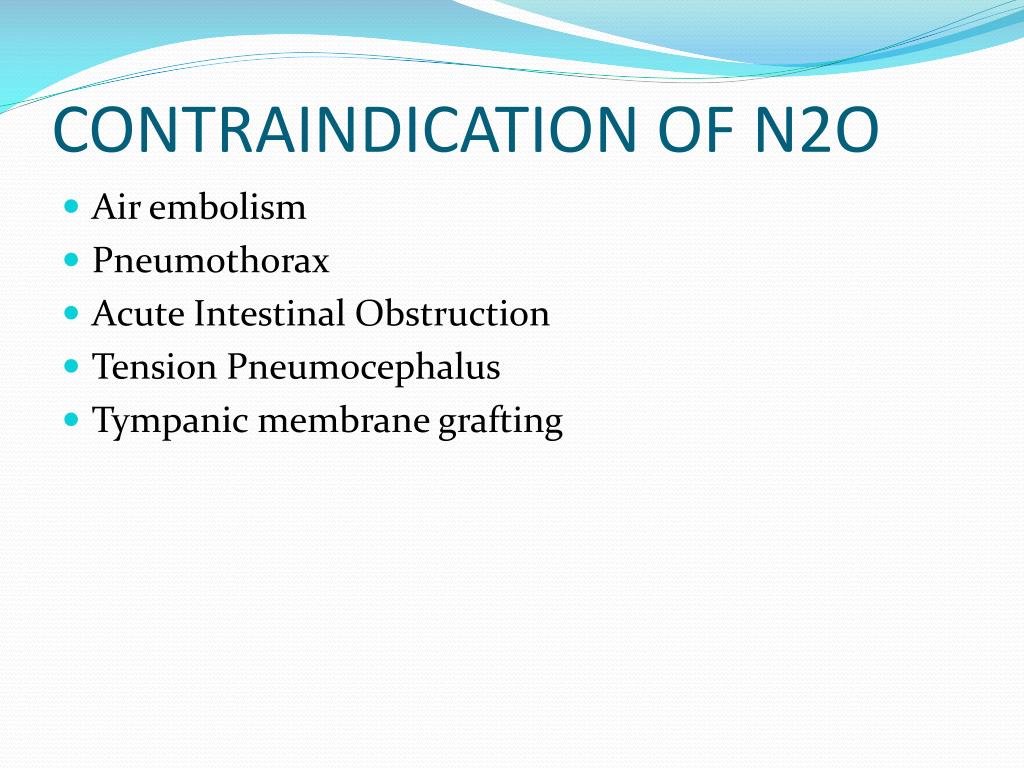 CONTRAINDICATION OF N2O

- Air embolism
- Pneumothorax
- Acute Intestinal Obstruction
- Tension Pneumocephalus
- Tympanic membrane grafting